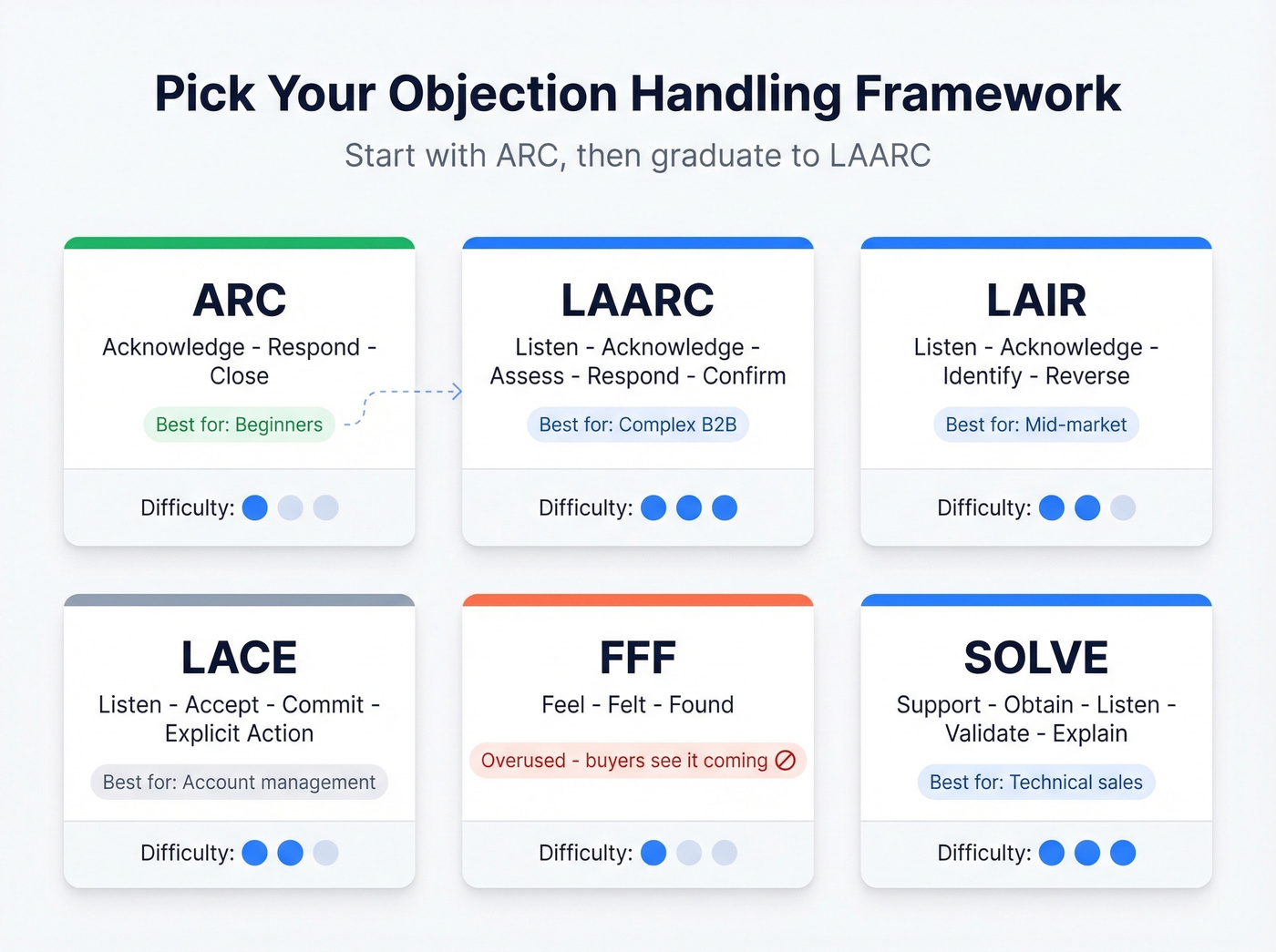 Pick Your Objection Handling Framework

Start with ARC, then graduate to LAARC

ARC

Acknowledge - Respond - Close

Best for: Beginners

Difficulty:

LAARC

Listen - Acknowledge - Assess - Respond - Confirm

Best for: Complex B2B

Difficulty:

LAIR

Listen - Acknowledge - Identify - Reverse

Best for: Mid-market

Difficulty:

LACE

Listen - Accept - Commit - Explicit Action

Best for: Account management

Difficulty:

FFF

Feel - Felt - Found

Overused - buyers see it coming

Difficulty:

SOLVE

Support - Obtain - Listen - Validate - Explain

Best for: Technical sales

Difficulty: